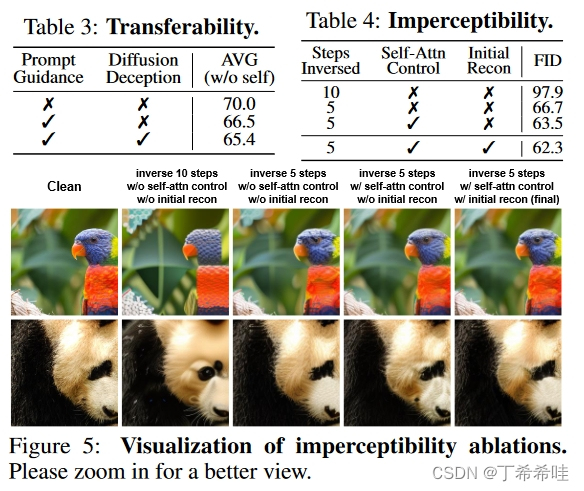 Table 3: **Transferability.**

| Prompt Guidance | Diffusion Deception | AVG (w/o self) |
|---|---|---|
| ✗ | ✗ | 70.0 |
| ✓ | ✗ | 66.5 |
| ✓ | ✓ | 65.4 |

Table 4: **Imperceptibility.**

| Steps Inversed | Self-Attn Control | Initial Recon | FID |
|---|---|---|---|
| 10 | ✗ | ✗ | 97.9 |
| 5 | ✗ | ✗ | 66.7 |
| 5 | ✓ | ✗ | 63.5 |
| 5 | ✓ | ✓ | 62.3 |

Clean

inverse 10 steps w/o self-attn control w/o initial recon

inverse 5 steps w/o self-attn control w/o initial recon

inverse 5 steps w/ self-attn control w/o initial recon

inverse 5 steps w/ self-attn control w/ initial recon (final)

Figure 5: **Visualization of imperceptibility ablations.** Please zoom in for a better view.

CSDN @丁希希哇